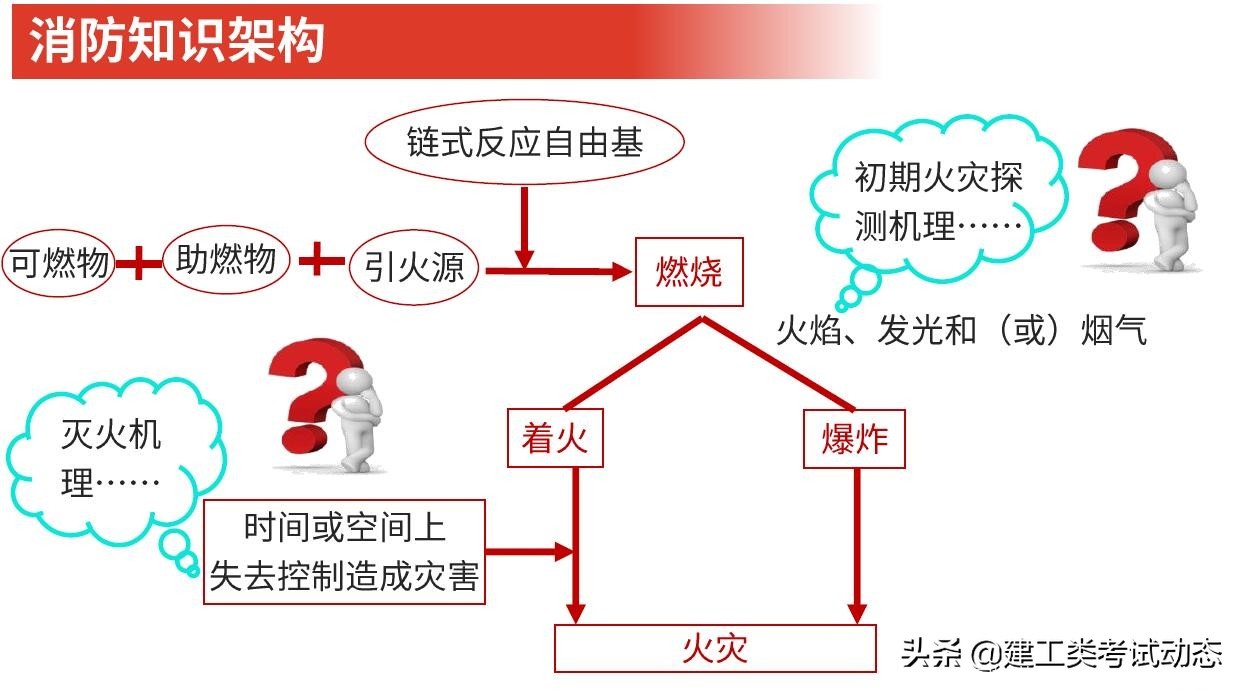 消防知识架构

链式反应自由基

初期火灾探测机理……

可燃物 + 助燃物 + 引火源

燃烧

火焰、发光和（或）烟气

灭火机理……

着火

爆炸

时间或空间上失去控制造成灾害

火灾

头条 @建工类考试动态